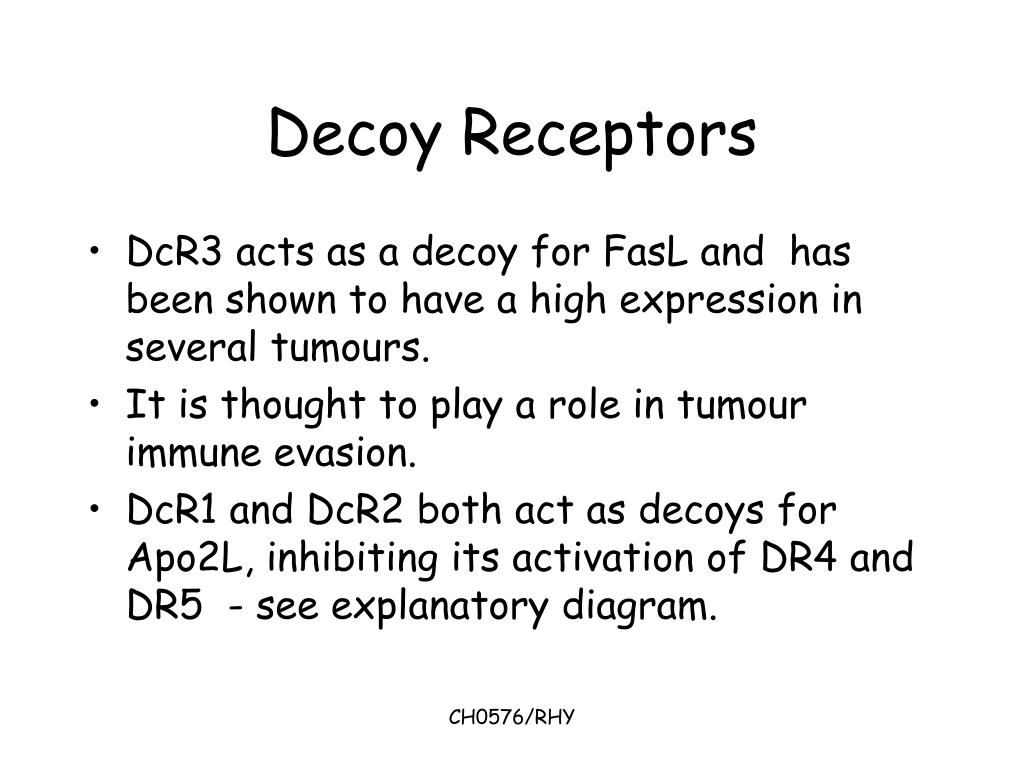 Decoy Receptors

• DcR3 acts as a decoy for FasL and has been shown to have a high expression in several tumours.
• It is thought to play a role in tumour immune evasion.
• DcR1 and DcR2 both act as decoys for Apo2L, inhibiting its activation of DR4 and DR5 - see explanatory diagram.

CH0576/RHY